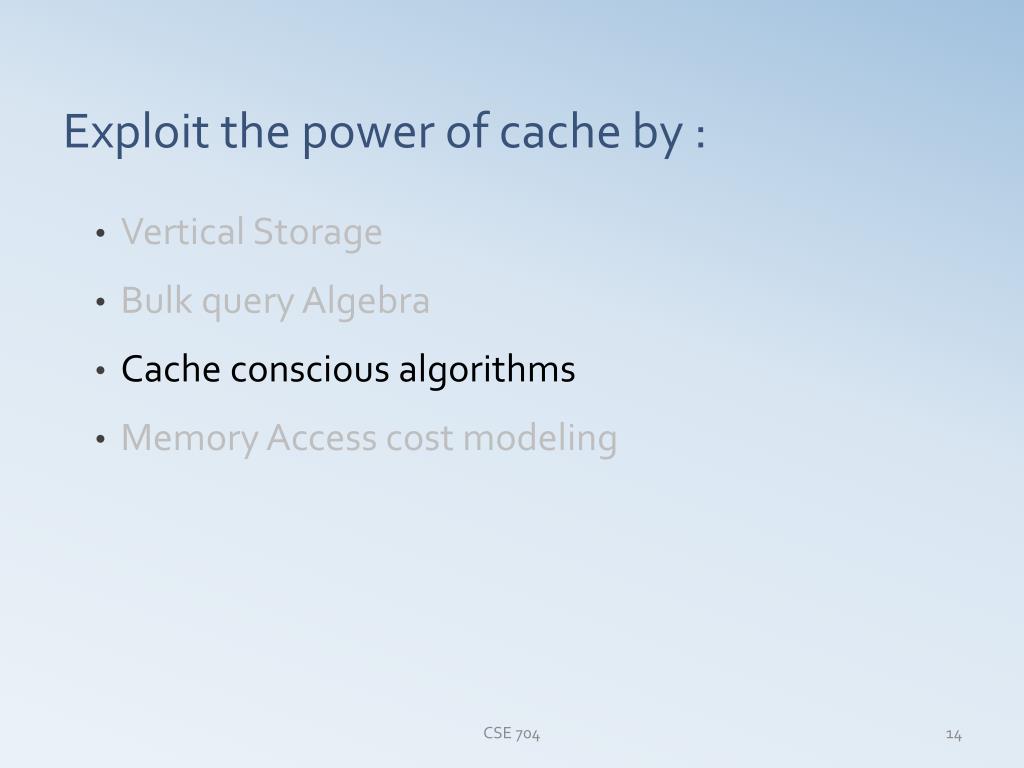 Exploit the power of cache by :

• Vertical Storage
• Bulk query Algebra
• Cache conscious algorithms
• Memory Access cost modeling

CSE 704

14